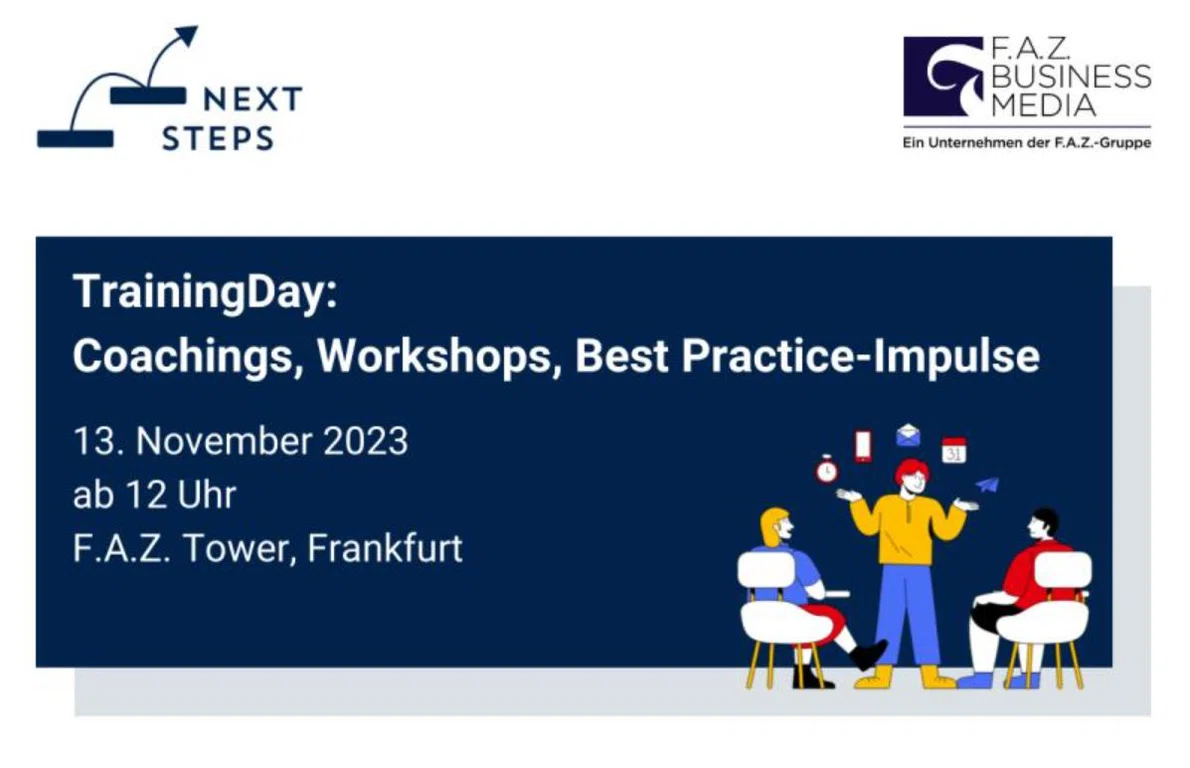 NEXT
STEPS

F.A.Z.
BUSINESS
MEDIA
Ein Unternehmen der F.A.Z.-Gruppe

TrainingDay:
Coachings, Workshops, Best Practice-Impulse

13. November 2023
ab 12 Uhr
F.A.Z. Tower, Frankfurt

31